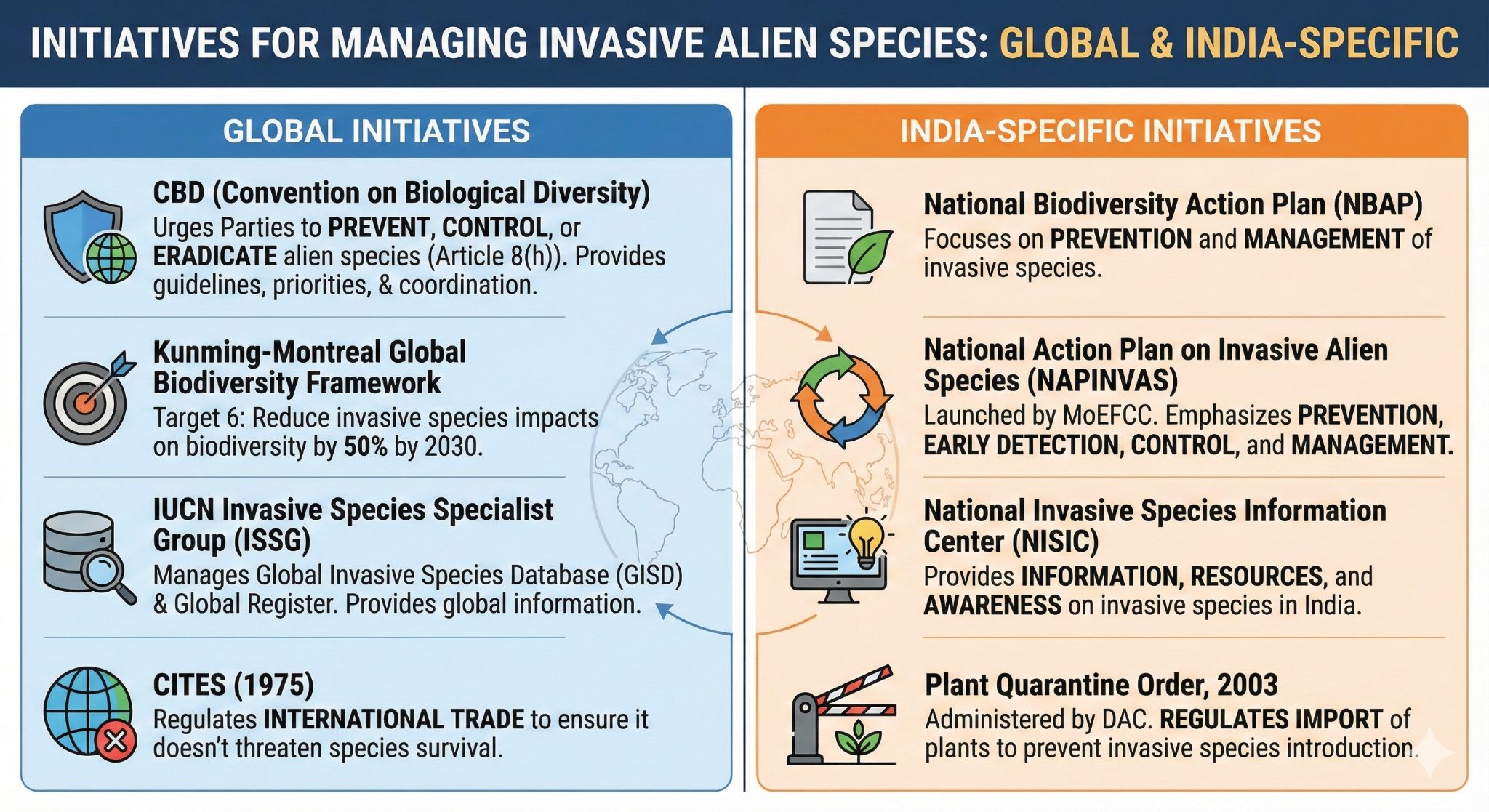 INITIATIVES FOR MANAGING INVASIVE ALIEN SPECIES: GLOBAL & INDIA-SPECIFIC

GLOBAL INITIATIVES

CBD (Convention on Biological Diversity)
Urges Parties to PREVENT, CONTROL, or ERADICATE alien species (Article 8(h)). Provides guidelines, priorities, & coordination.

Kunming-Montreal Global Biodiversity Framework
Target 6: Reduce invasive species impacts on biodiversity by 50% by 2030.

IUCN Invasive Species Specialist Group (ISSG)
Manages Global Invasive Species Database (GISD) & Global Register. Provides global information.

CITES (1975)
Regulates INTERNATIONAL TRADE to ensure it doesn't threaten species survival.

INDIA-SPECIFIC INITIATIVES

National Biodiversity Action Plan (NBAP)
Focuses on PREVENTION and MANAGEMENT of invasive species.

National Action Plan on Invasive Alien Species (NAPINVAS)
Launched by MoEFCC. Emphasizes PREVENTION, EARLY DETECTION, CONTROL, and MANAGEMENT.

National Invasive Species Information Center (NISIC)
Provides INFORMATION, RESOURCES, and AWARENESS on invasive species in India.

Plant Quarantine Order, 2003
Administered by DAC. REGULATES IMPORT of plants to prevent invasive species introduction.